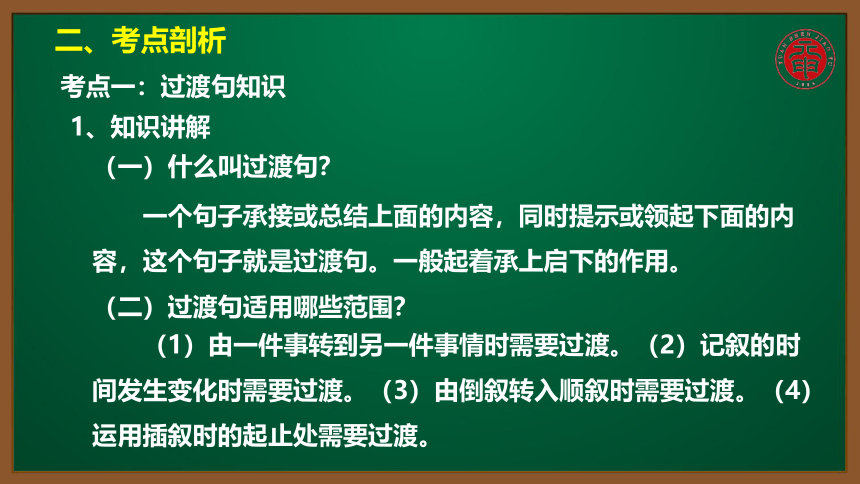 二、考点剖析

考点一：过渡句知识

1、知识讲解

（一）什么叫过渡句?

一个句子承接或总结上面的内容，同时提示或领起下面的内容，这个句子就是过渡句。一般起着承上启下的作用。

（二）过渡句适用哪些范围?

（1）由一件事转到另一件事情时需要过渡。（2）记叙的时间发生变化时需要过渡。（3）由倒叙转入顺叙时需要过渡。（4）运用插叙时的起止处需要过渡。